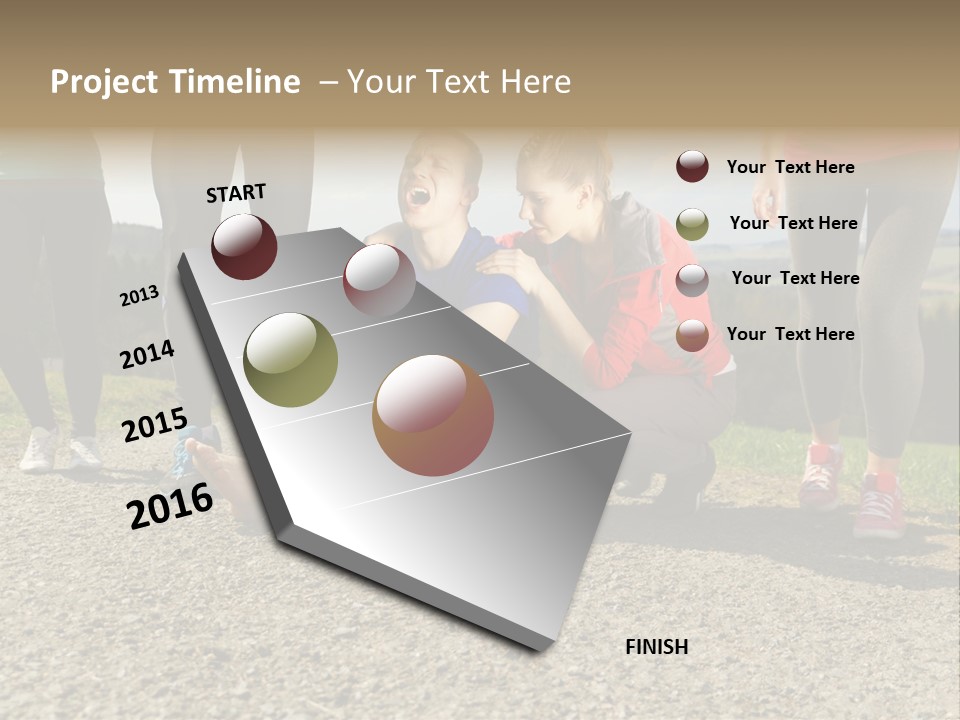 Project Timeline – Your Text Here

START

2013

2014

2015

2016

FINISH

Your Text Here

Your Text Here

Your Text Here

Your Text Here